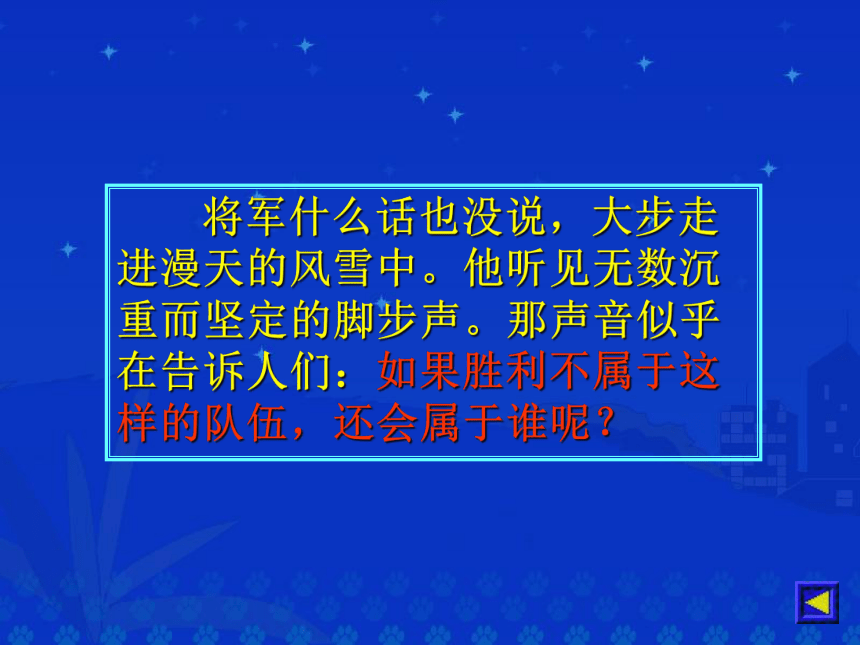 将军什么话也没说，大步走进漫天的风雪中。他听见无数沉重而坚定的脚步声。那声音似乎在告诉人们：如果胜利不属于这样的队伍，还会属于谁呢？